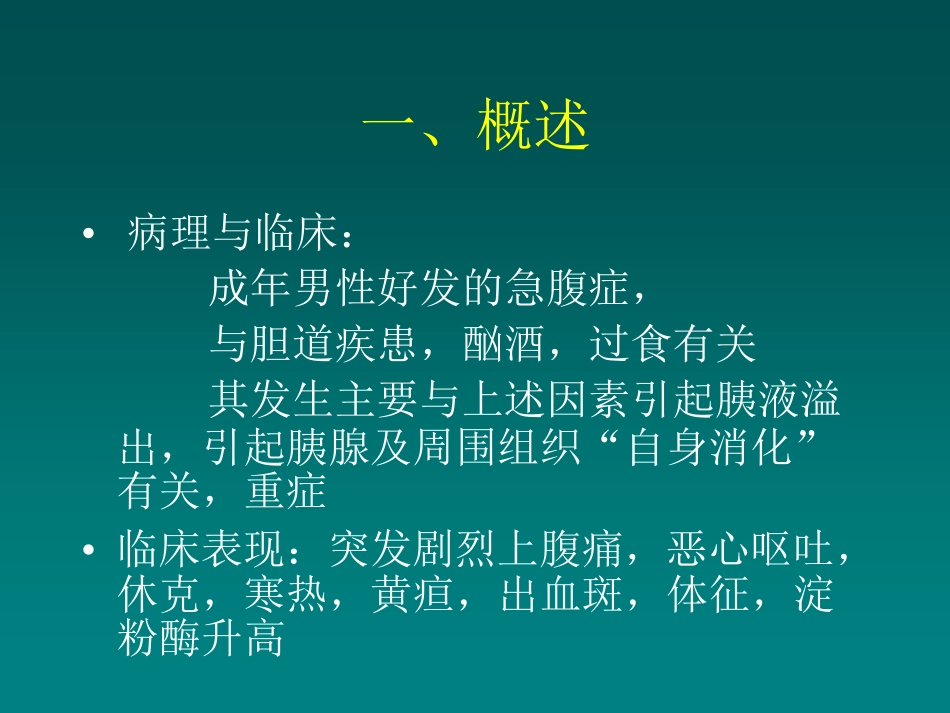 一、概述

• 病理与临床：

成年男性好发的急腹症，

与胆道疾患，酗酒，过食有关

其发生主要与上述因素引起胰液溢出，引起胰腺及周围组织“自身消化”有关，重症

• 临床表现：突发剧烈上腹痛，恶心呕吐，休克，寒热，黄疸，出血斑，体征，淀粉酶升高